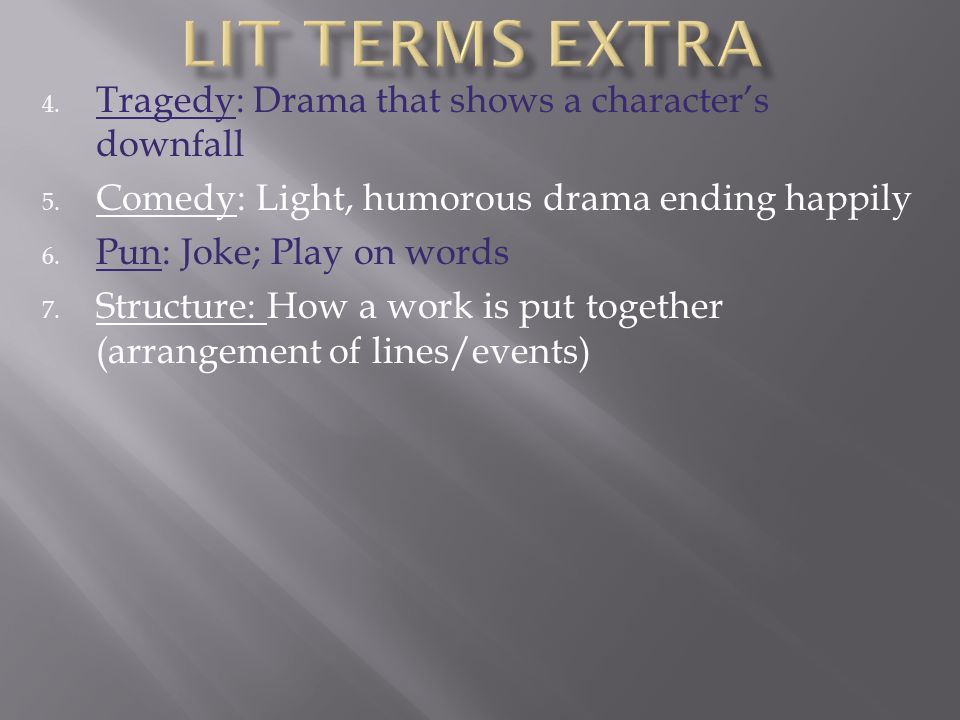 LIT TERMS EXTRA

4. Tragedy: Drama that shows a character's downfall

5. Comedy: Light, humorous drama ending happily

6. Pun: Joke; Play on words

7. Structure: How a work is put together (arrangement of lines/events)